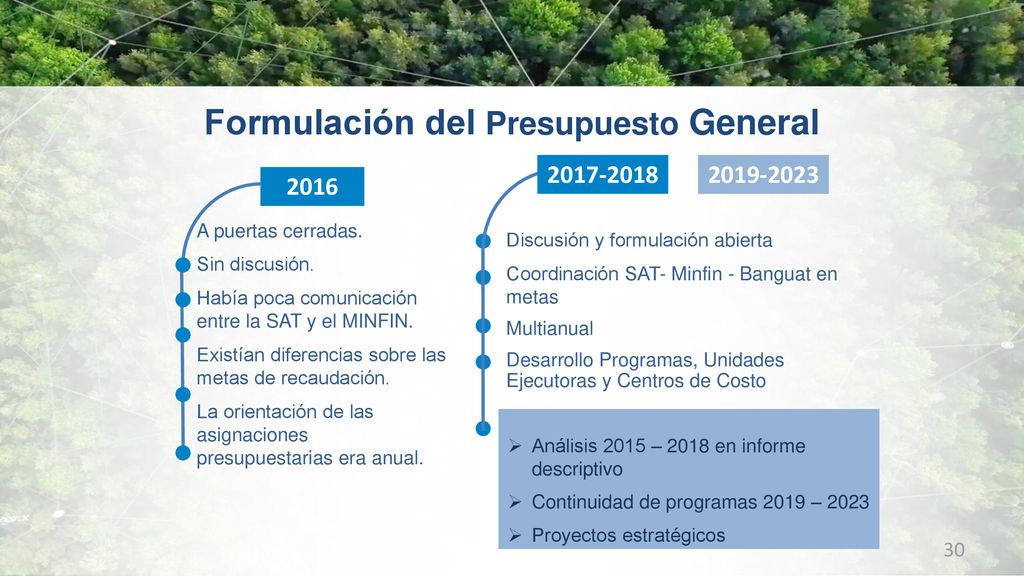 Formulación del Presupuesto General

2016

A puertas cerradas.

Sin discusión.

Había poca comunicación entre la SAT y el MINFIN.

Existían diferencias sobre las metas de recaudación.

La orientación de las asignaciones presupuestarias era anual.

2017-2018

2019-2023

Discusión y formulación abierta

Coordinación SAT- Minfin - Banguat en metas

Multianual

Desarrollo Programas, Unidades Ejecutoras y Centros de Costo

➢ Análisis 2015 – 2018 en informe descriptivo

➢ Continuidad de programas 2019 – 2023

➢ Proyectos estratégicos

30